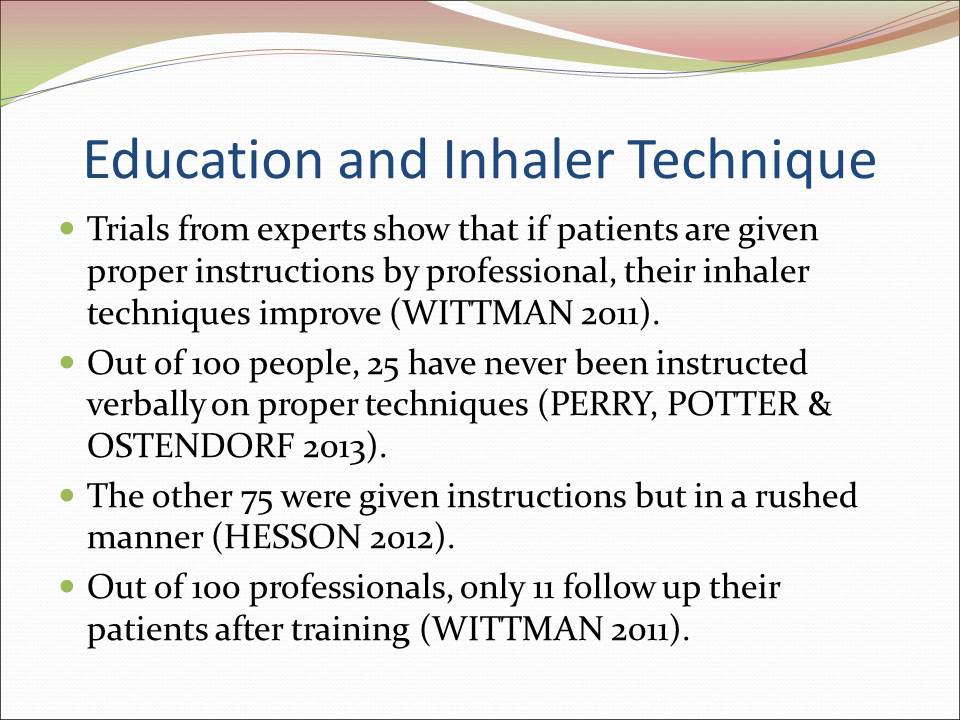 Education and Inhaler Technique

- Trials from experts show that if patients are given proper instructions by professional, their inhaler techniques improve (WITTMAN 2011).
- Out of 100 people, 25 have never been instructed verbally on proper techniques (PERRY, POTTER & OSTENDORF 2013).
- The other 75 were given instructions but in a rushed manner (HESSON 2012).
- Out of 100 professionals, only 11 follow up their patients after training (WITTMAN 2011).